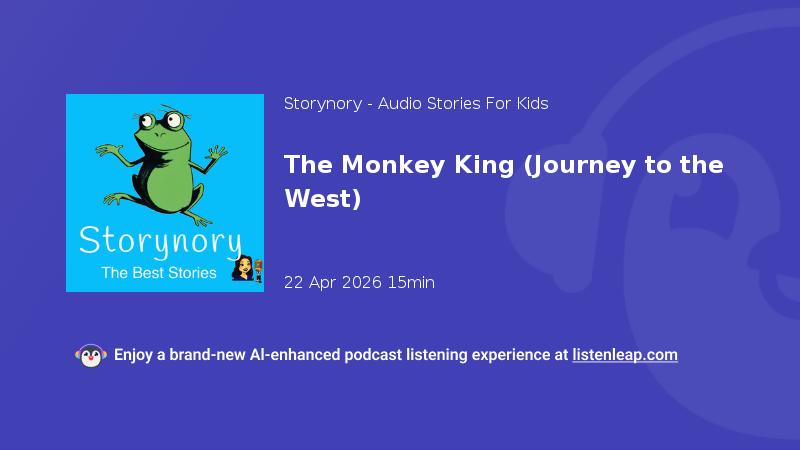 Storynory
The Best Stories

Storynory - Audio Stories For Kids

The Monkey King (Journey to the West)

22 Apr 2026 15min

Enjoy a brand-new AI-enhanced podcast listening experience at listenleap.com